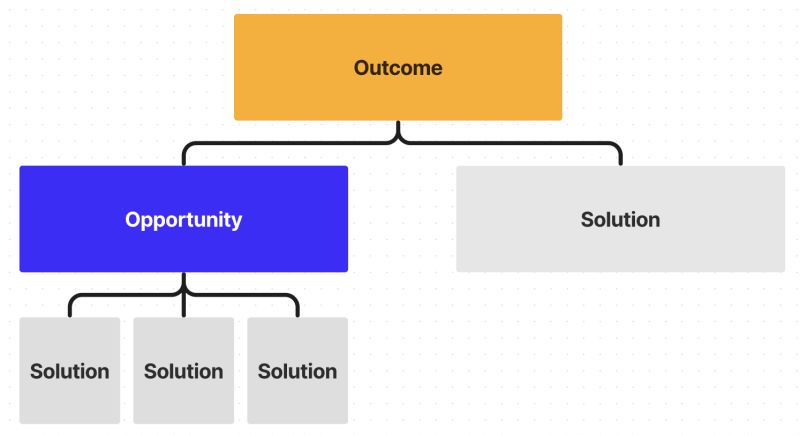 Outcome

Opportunity

Solution

Solution

Solution

Solution